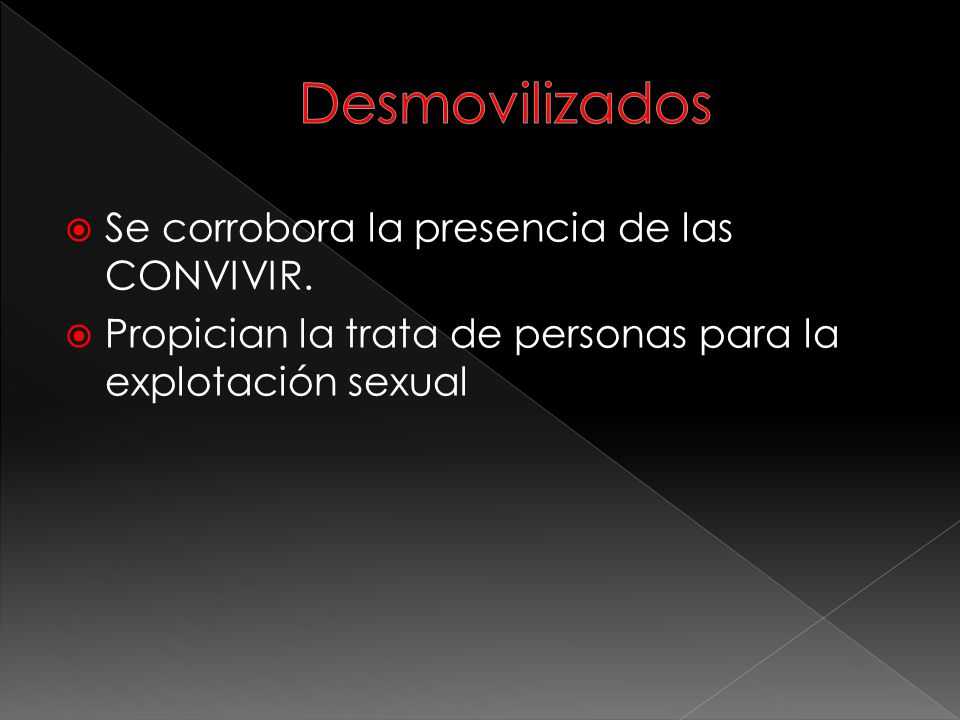 Desmovilizados

Se corrobora la presencia de las CONVIVIR.

Propician la trata de personas para la explotación sexual